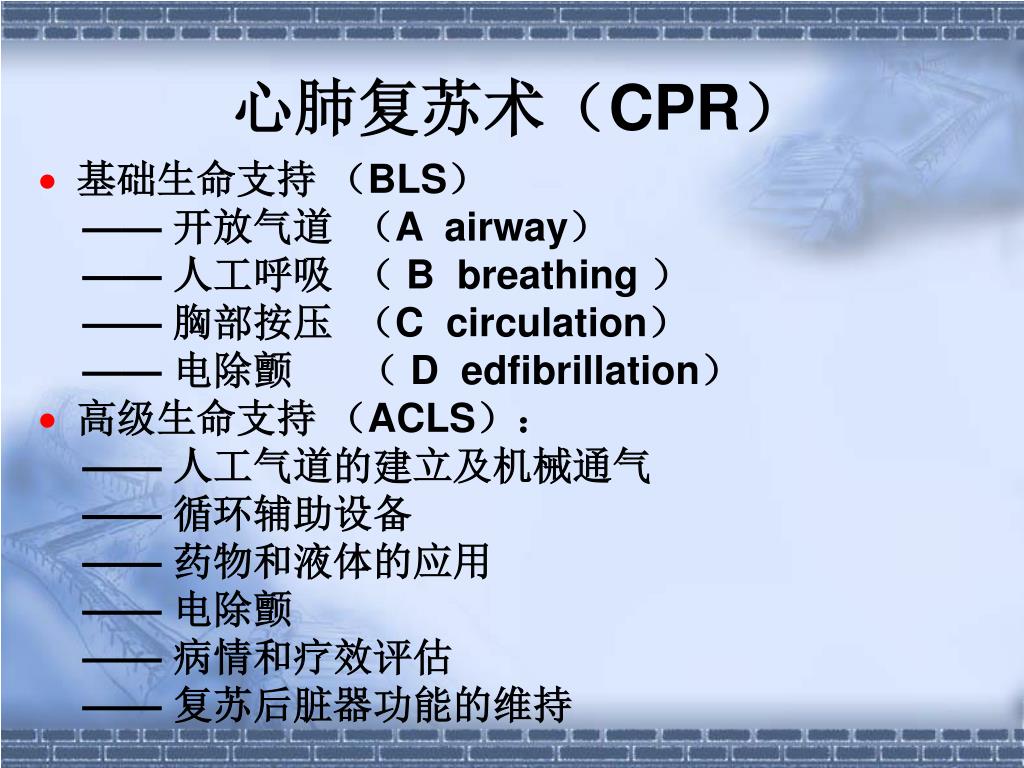 心肺复苏术（CPR）

• 基础生命支持 （BLS）
—— 开放气道 （A airway）
—— 人工呼吸 （ B breathing ）
—— 胸部按压 （C circulation）
—— 电除颤 （ D edfibrillation）

• 高级生命支持 （ACLS）：
—— 人工气道的建立及机械通气
—— 循环辅助设备
—— 药物和液体的应用
—— 电除颤
—— 病情和疗效评估
—— 复苏后脏器功能的维持